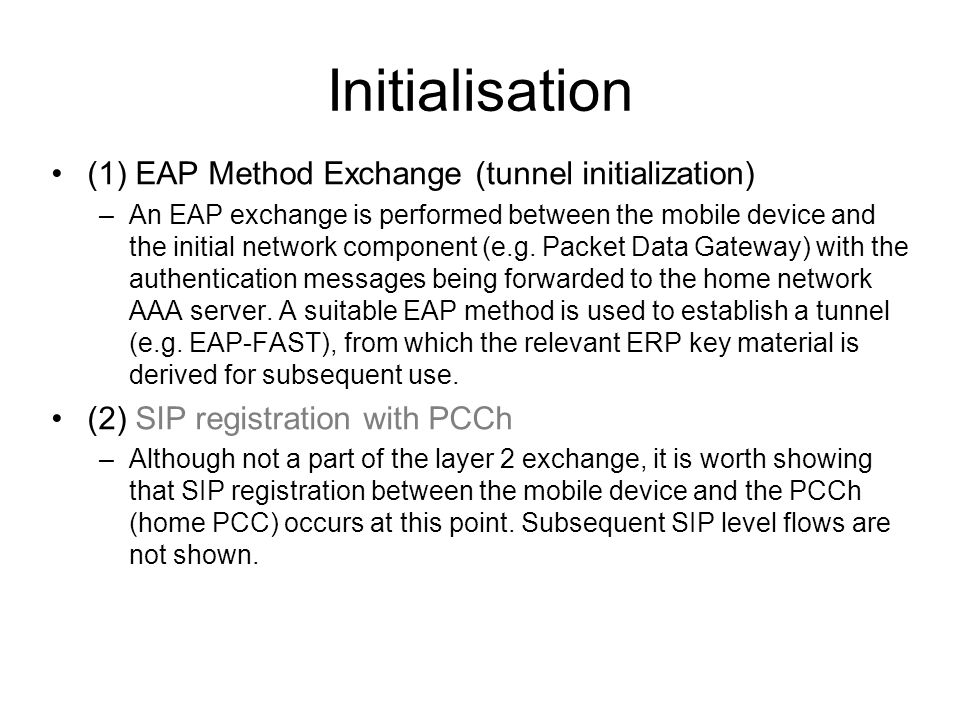 Initialisation

• (1) EAP Method Exchange (tunnel initialization)

– An EAP exchange is performed between the mobile device and the initial network component (e.g. Packet Data Gateway) with the authentication messages being forwarded to the home network AAA server. A suitable EAP method is used to establish a tunnel (e.g. EAP-FAST), from which the relevant ERP key material is derived for subsequent use.

• (2) SIP registration with PCCh

– Although not a part of the layer 2 exchange, it is worth showing that SIP registration between the mobile device and the PCCh (home PCC) occurs at this point. Subsequent SIP level flows are not shown.